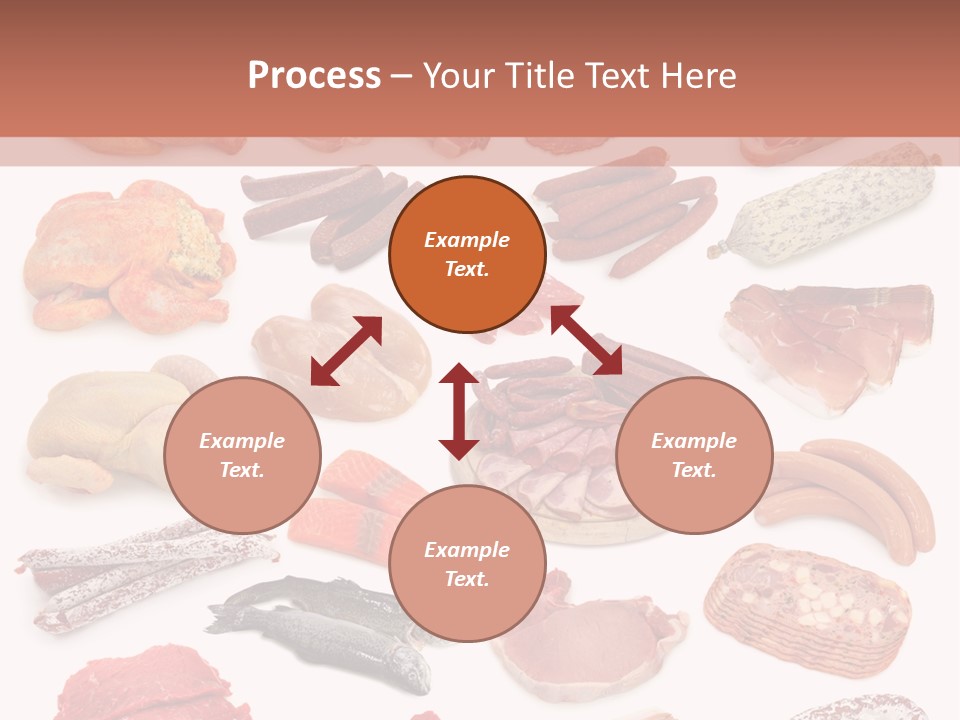 Process – Your Title Text Here

Example Text.

Example Text.

Example Text.

Example Text.